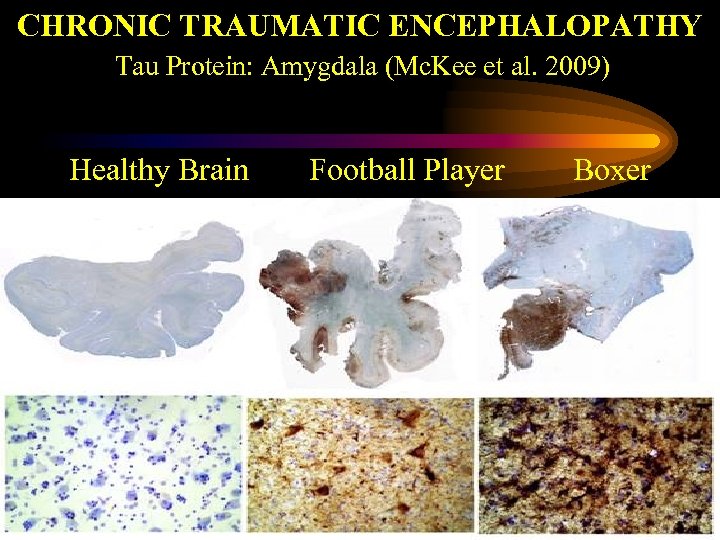 CHRONIC TRAUMATIC ENCEPHALOPATHY
Tau Protein: Amygdala (McKee et al. 2009)

Healthy Brain Football Player Boxer